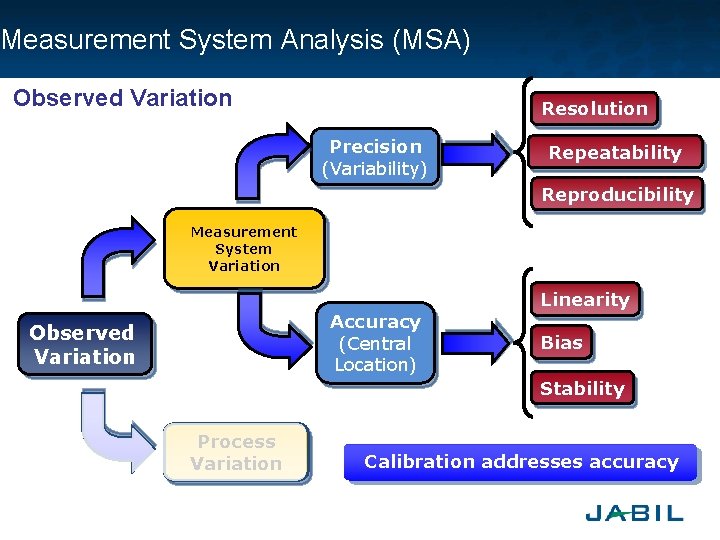 Measurement System Analysis (MSA)

Observed Variation

Observed Variation

Measurement System Variation

Precision (Variability)

Resolution

Repeatability

Reproducibility

Accuracy (Central Location)

Linearity

Bias

Stability

Process Variation

Calibration addresses accuracy

JABIL